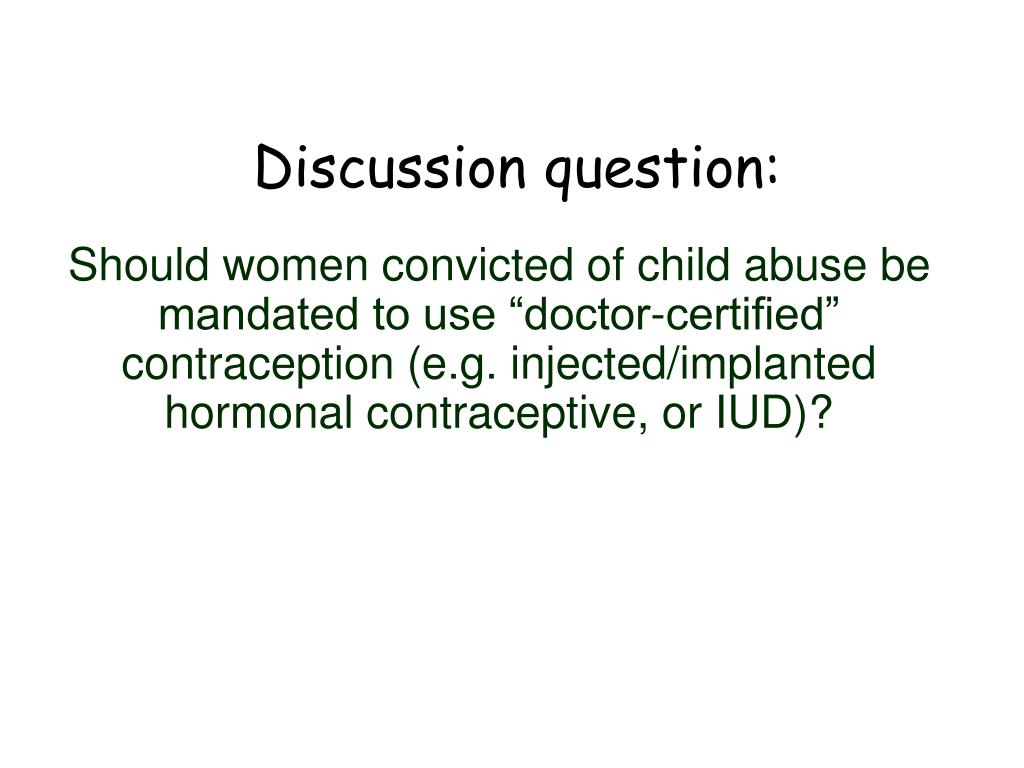 Discussion question:

Should women convicted of child abuse be mandated to use “doctor-certified” contraception (e.g. injected/implanted hormonal contraceptive, or IUD)?